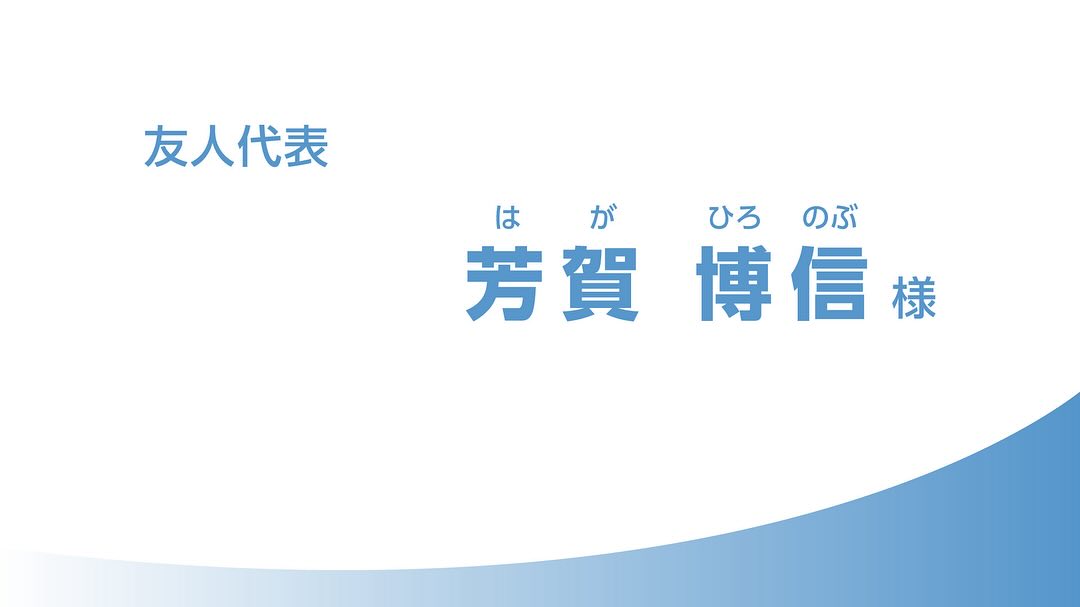 友人代表

は が ひろ のぶ
芳賀 博信 様